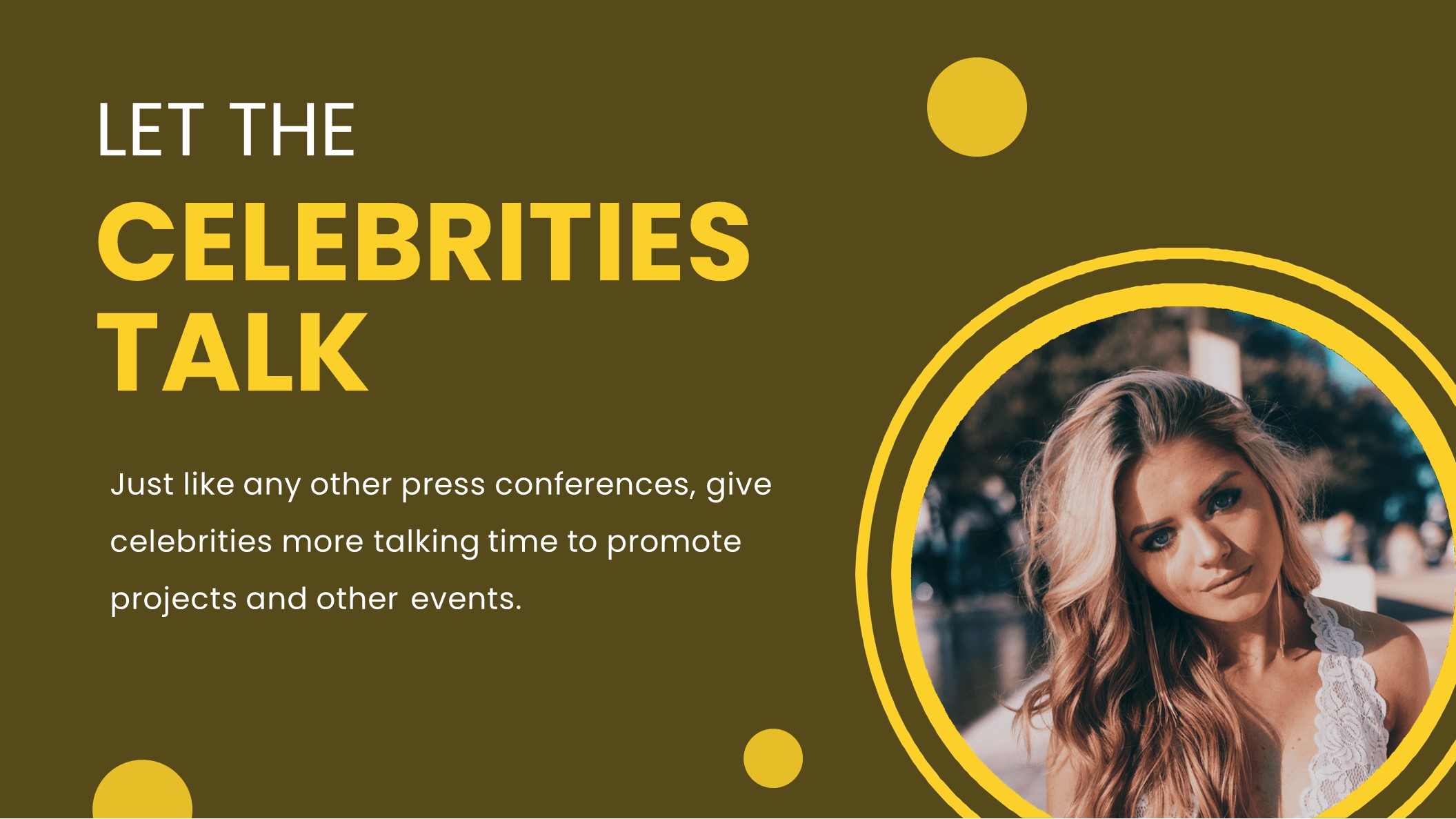 LET THE
CELEBRITIES TALK

Just like any other press conferences, give celebrities more talking time to promote projects and other events.